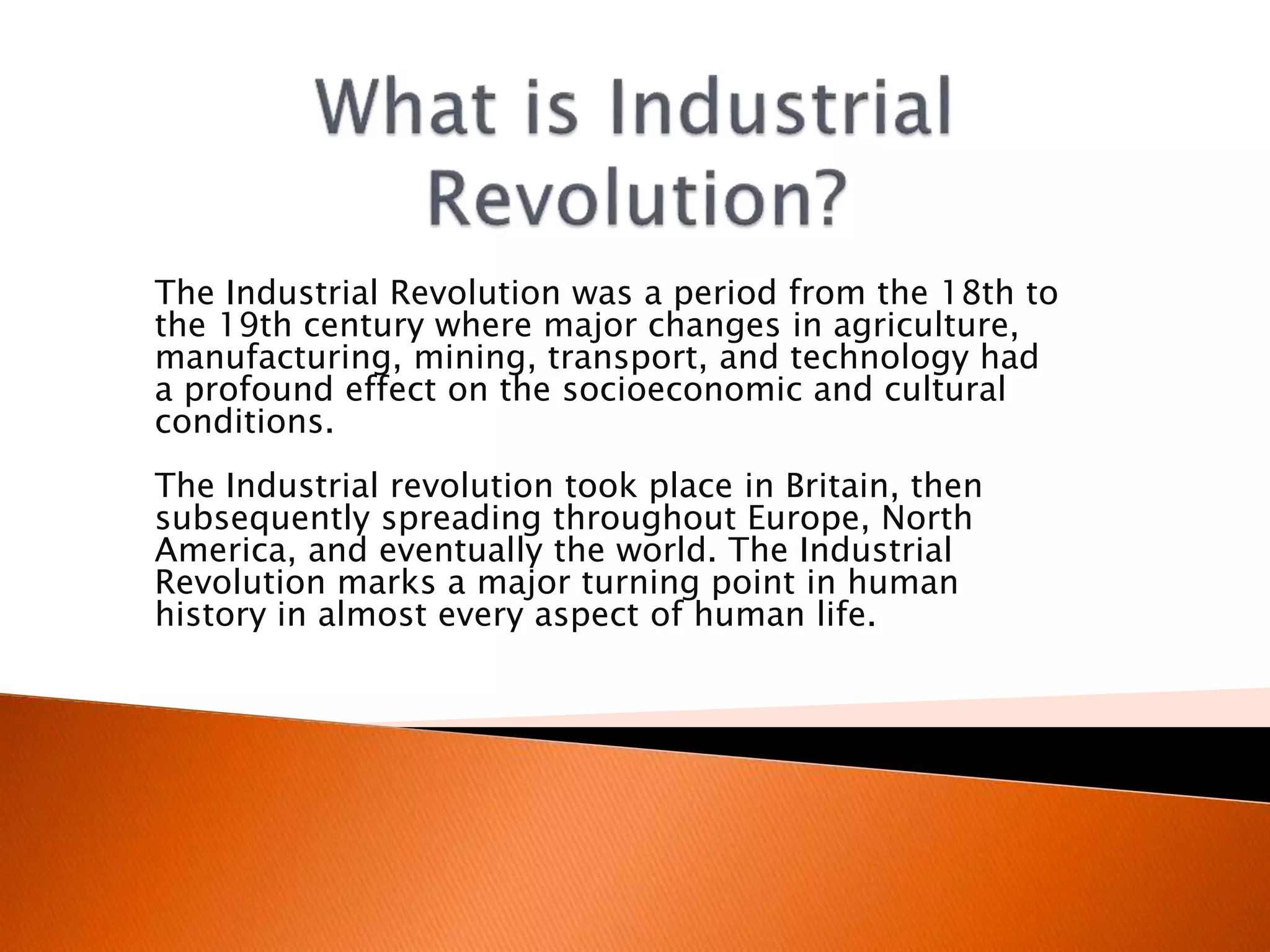 What is Industrial Revolution?

The Industrial Revolution was a period from the 18th to the 19th century where major changes in agriculture, manufacturing, mining, transport, and technology had a profound effect on the socioeconomic and cultural conditions.

The Industrial revolution took place in Britain, then subsequently spreading throughout Europe, North America, and eventually the world. The Industrial Revolution marks a major turning point in human history in almost every aspect of human life.